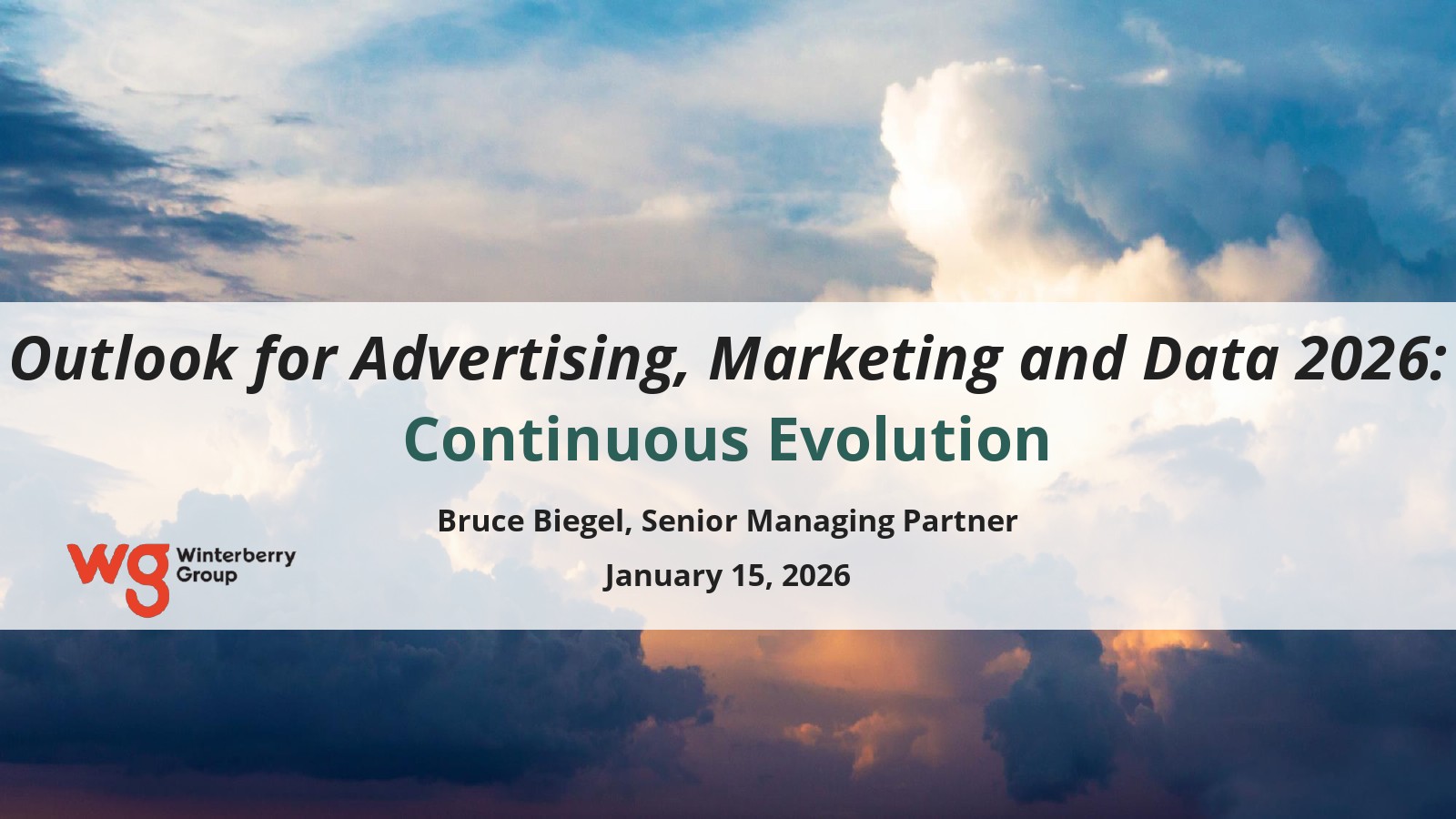 Outlook for Advertising, Marketing and Data 2026:
Continuous Evolution

Bruce Biegel, Senior Managing Partner

January 15, 2026

wg Winterberry Group